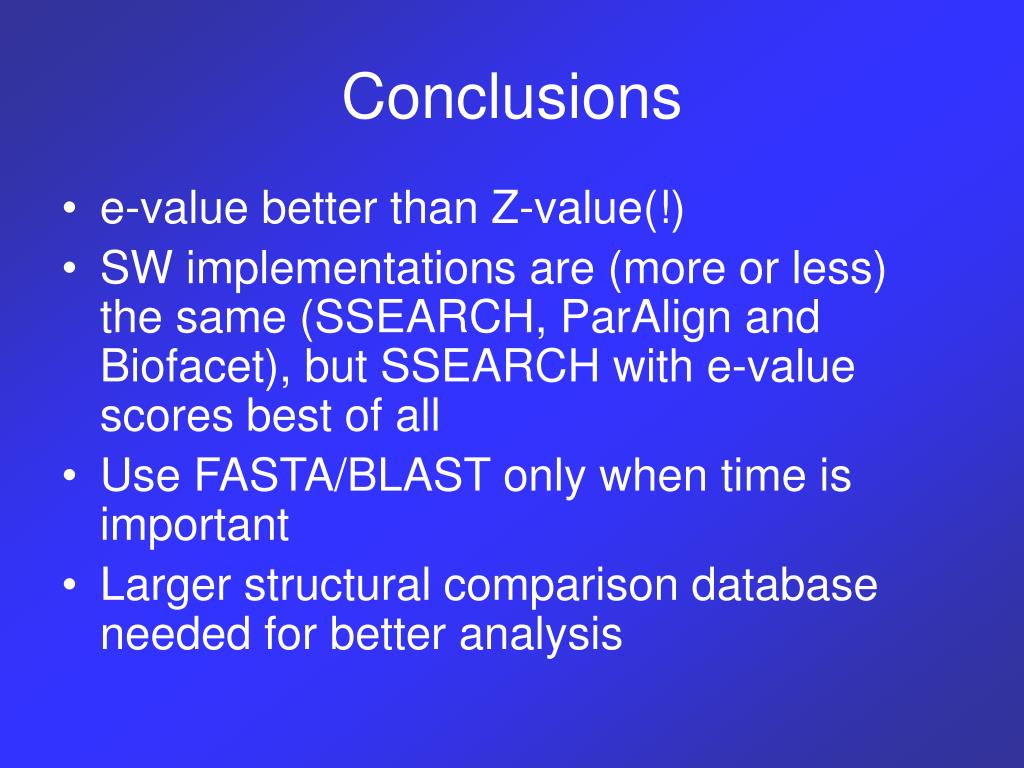 Conclusions

• e-value better than Z-value(!)
• SW implementations are (more or less) the same (SSEARCH, ParAlign and Biofacet), but SSEARCH with e-value scores best of all
• Use FASTA/BLAST only when time is important
• Larger structural comparison database needed for better analysis